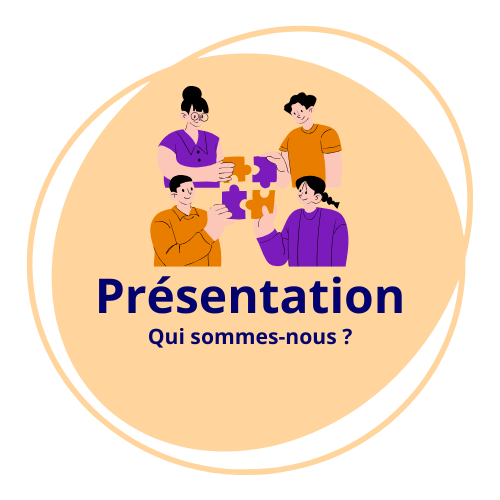 Présentation
Qui sommes-nous ?